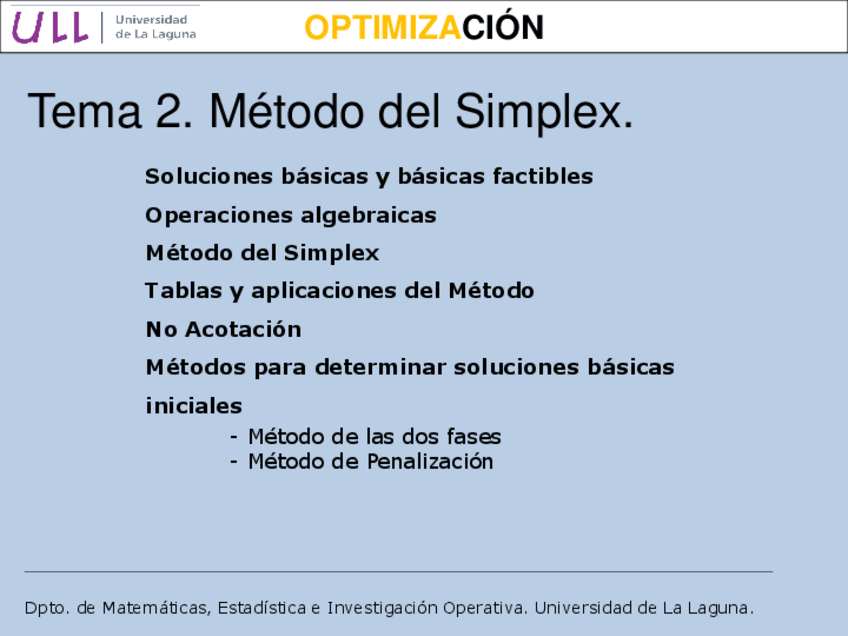 ULL Universidad de La Laguna

OPTIMIZACIÓN

Tema 2. Método del Simplex.

Soluciones básicas y básicas factibles

Operaciones algebraicas

Método del Simplex

Tablas y aplicaciones del Método

No Acotación

Métodos para determinar soluciones básicas iniciales

- Método de las dos fases
- Método de Penalización

Dpto. de Matemáticas, Estadística e Investigación Operativa. Universidad de La Laguna.